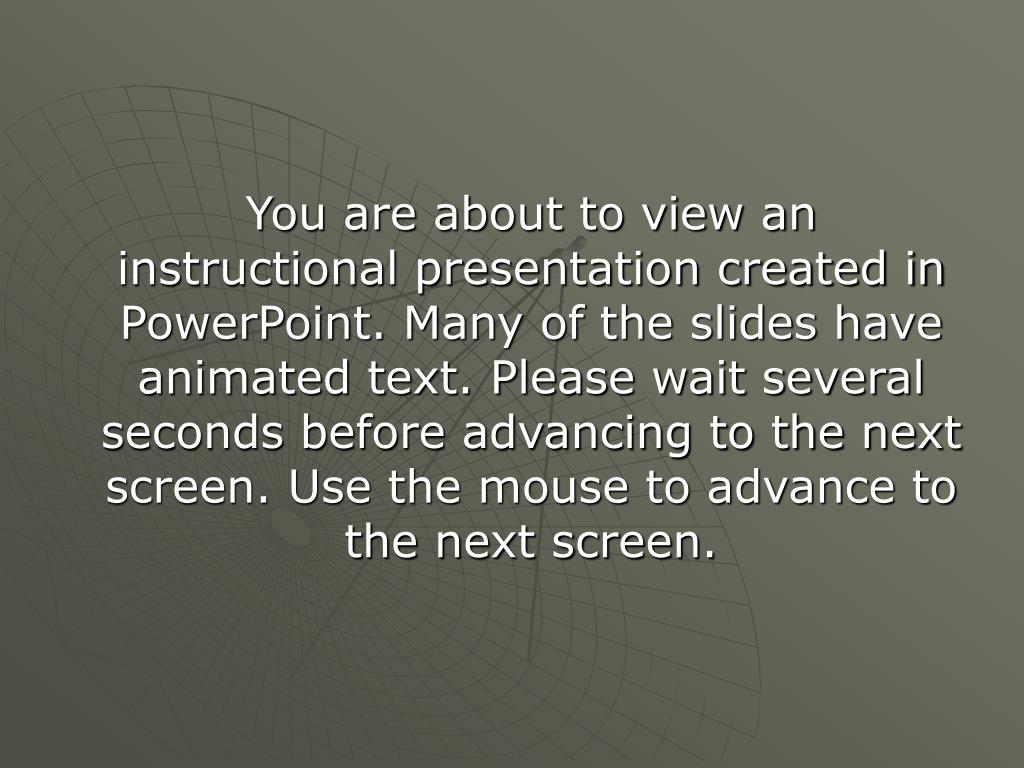 You are about to view an instructional presentation created in PowerPoint. Many of the slides have animated text. Please wait several seconds before advancing to the next screen. Use the mouse to advance to the next screen.